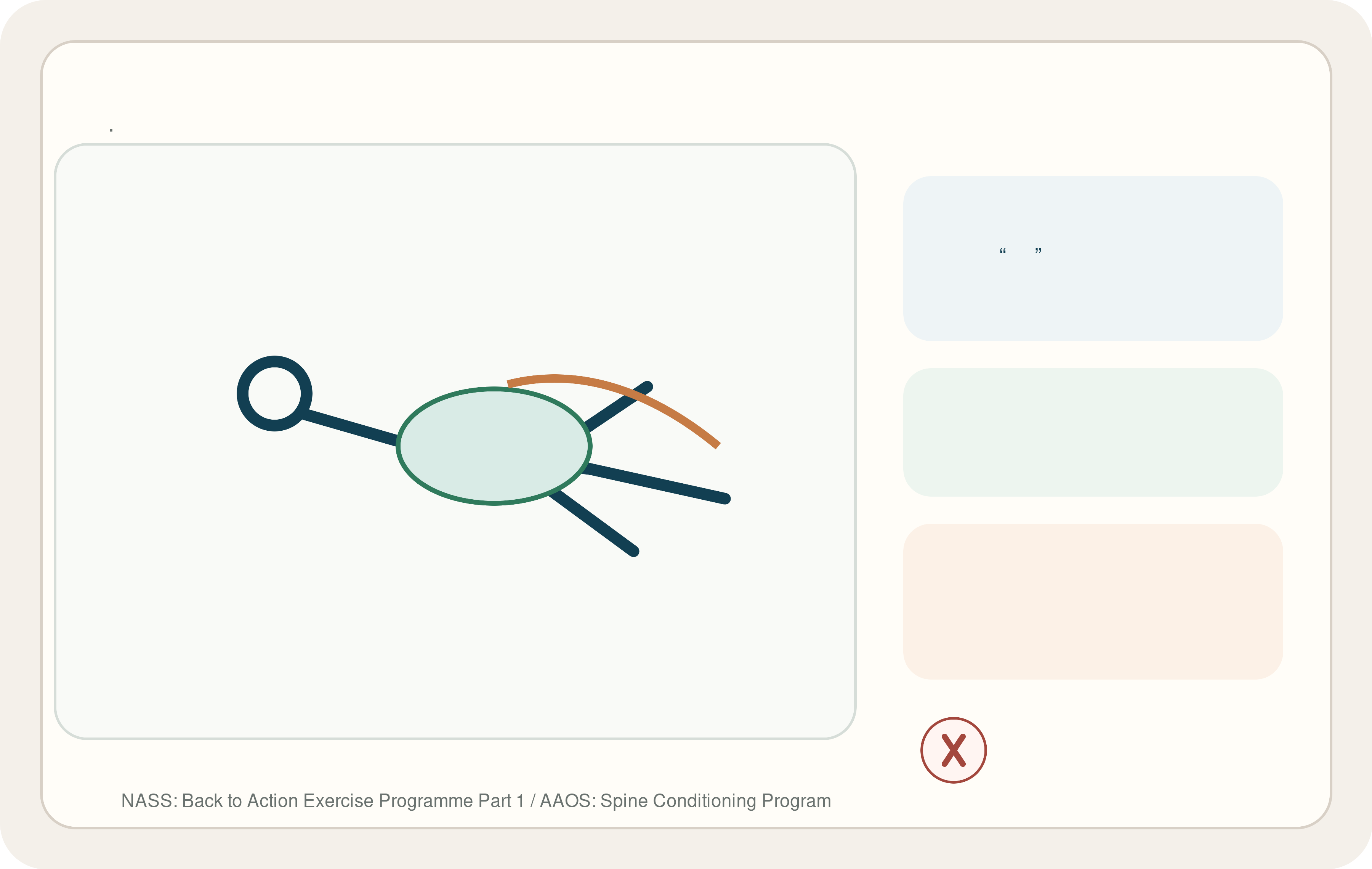 .

“ ”

X

NASS: Back to Action Exercise Programme Part 1 / AAOS: Spine Conditioning Program